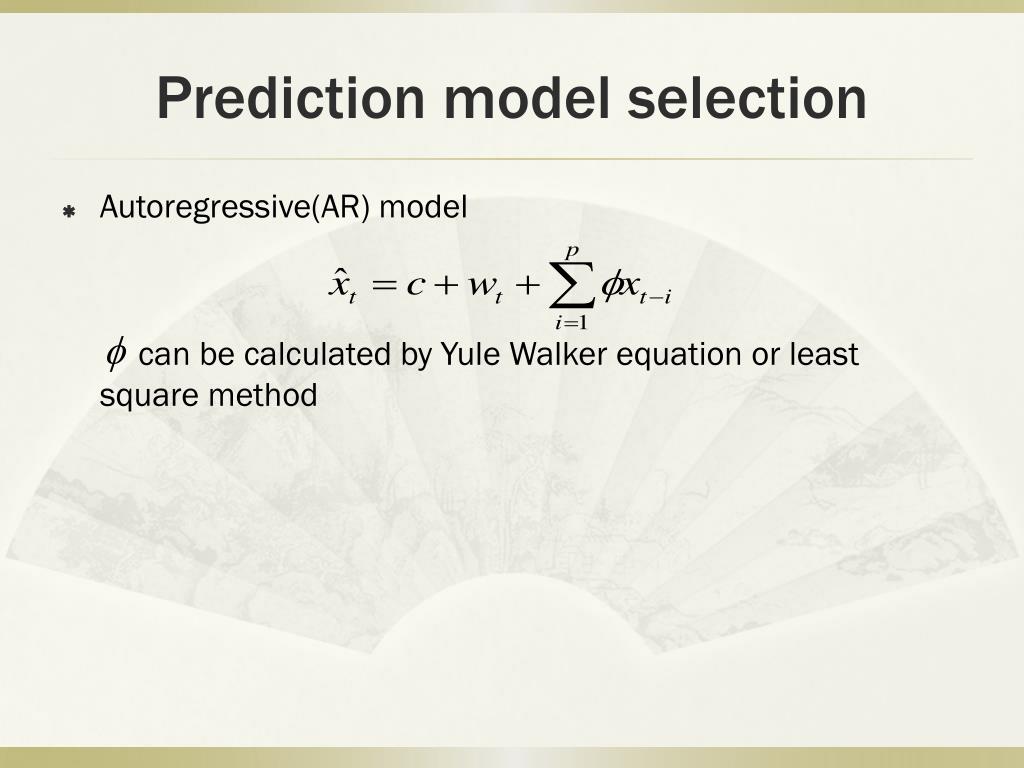 Prediction model selection

Autoregressive(AR) model

$\hat{x}_t = c + w_t + \sum_{i=1}^{p} \phi x_{t-i}$

$\phi$ can be calculated by Yule Walker equation or least square method